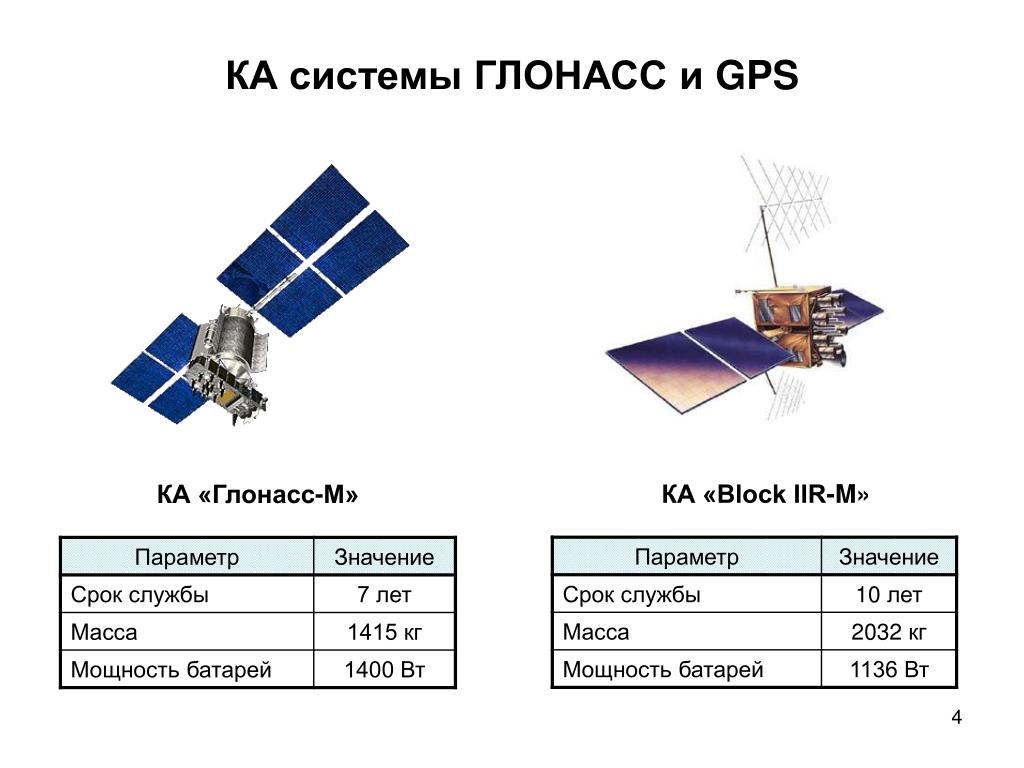 КА системы ГЛОНАСС и GPS

КА «Глонасс-М»

| Параметр | Значение |
|---|---|
| Срок службы | 7 лет |
| Масса | 1415 кг |
| Мощность батарей | 1400 Вт |

КА «Block IIR-M»

| Параметр | Значение |
|---|---|
| Срок службы | 10 лет |
| Масса | 2032 кг |
| Мощность батарей | 1136 Вт |

4